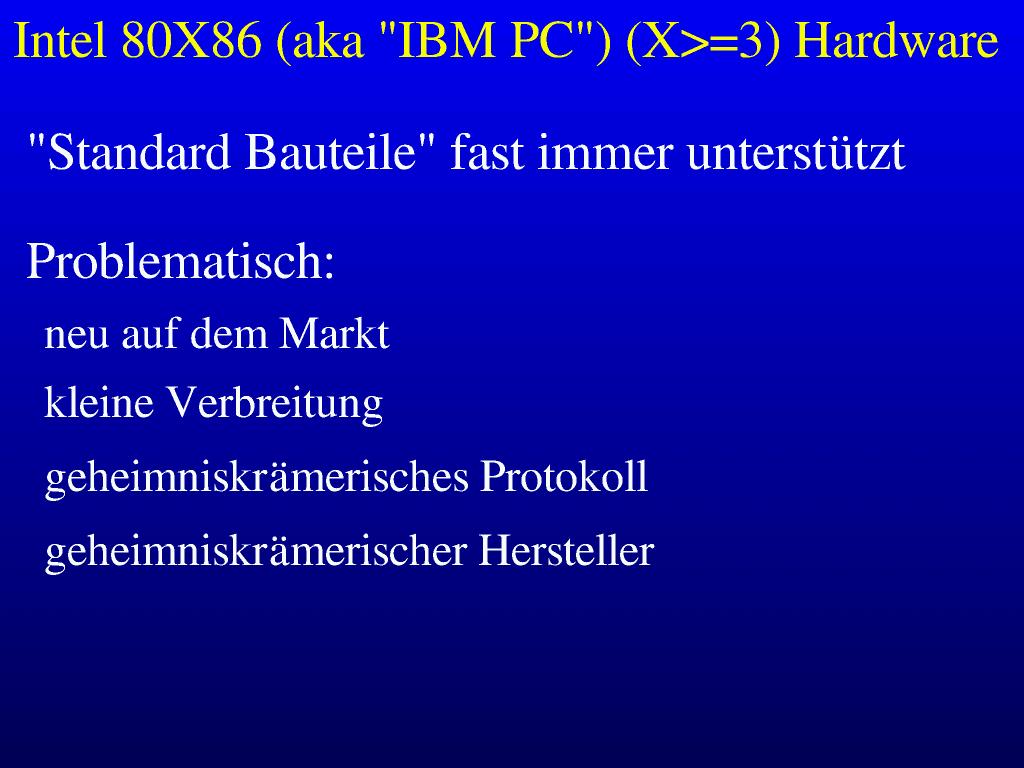 Intel 80X86 (aka "IBM PC") (X>=3) Hardware

"Standard Bauteile" fast immer unterstützt

Problematisch:

neu auf dem Markt

kleine Verbreitung

geheimniskrämerisches Protokoll

geheimniskrämerischer Hersteller